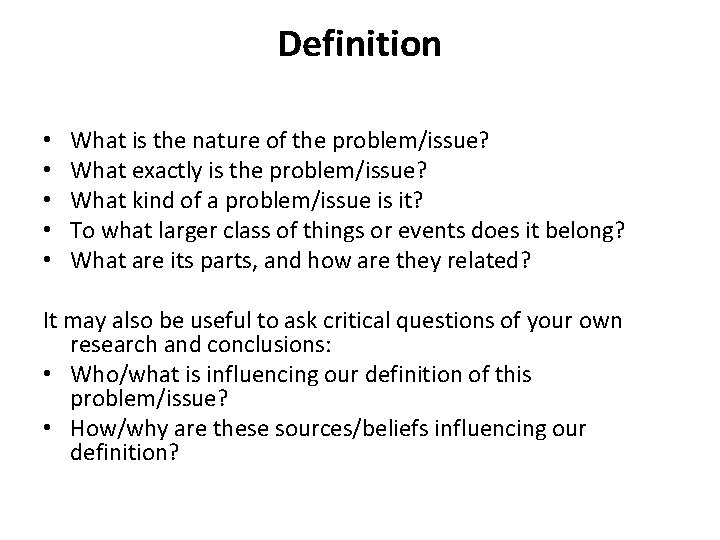 Definition

• What is the nature of the problem/issue?
• What exactly is the problem/issue?
• What kind of a problem/issue is it?
• To what larger class of things or events does it belong?
• What are its parts, and how are they related?

It may also be useful to ask critical questions of your own research and conclusions:
• Who/what is influencing our definition of this problem/issue?
• How/why are these sources/beliefs influencing our definition?